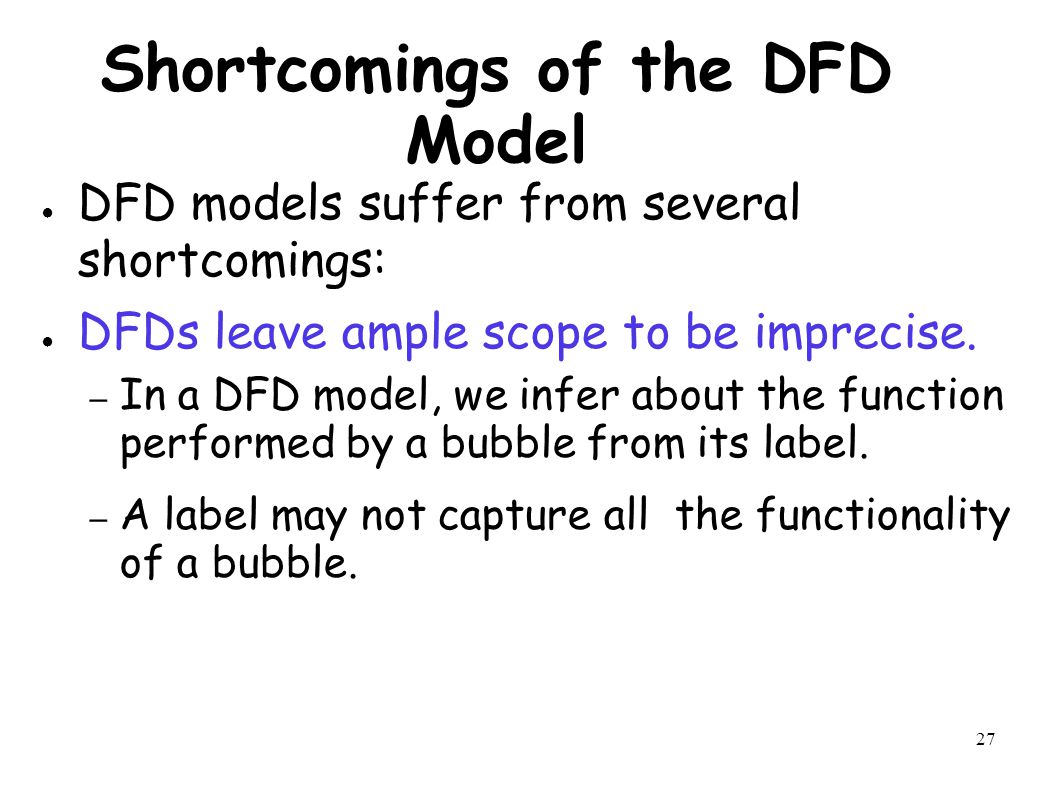 Shortcomings of the DFD Model

● DFD models suffer from several shortcomings:

● DFDs leave ample scope to be imprecise.

– In a DFD model, we infer about the function performed by a bubble from its label.

– A label may not capture all the functionality of a bubble.

27